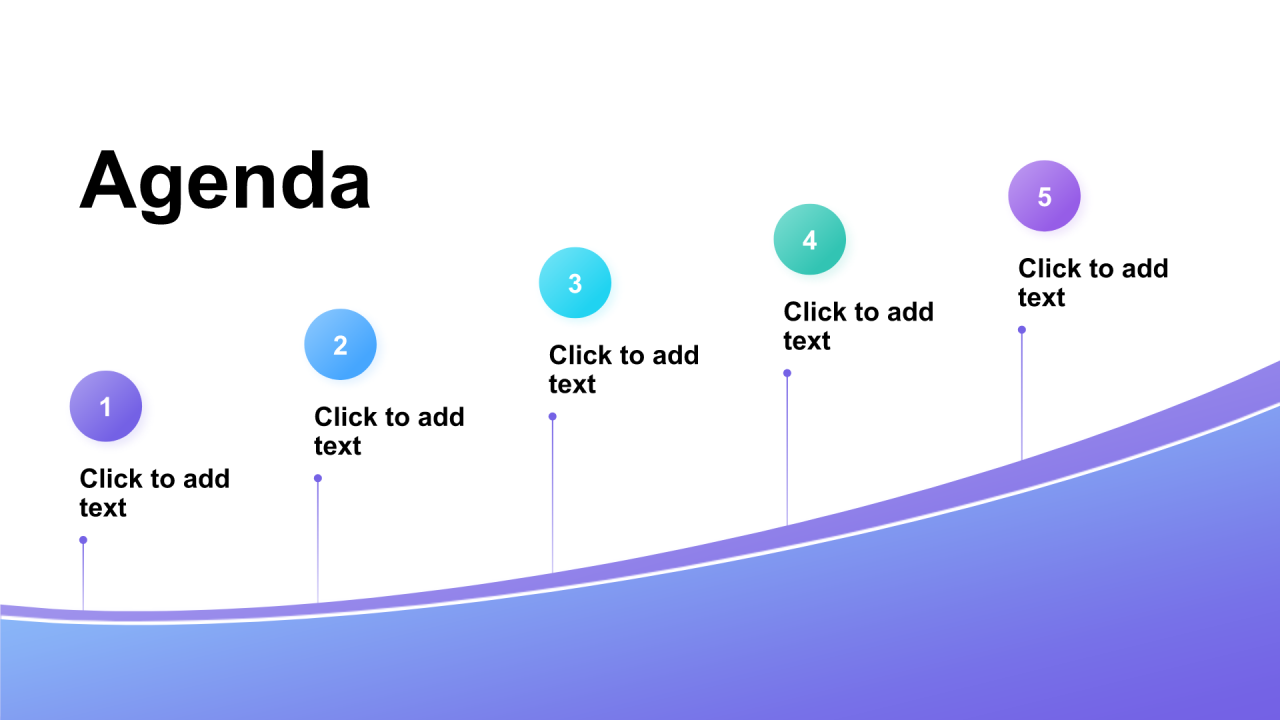 Agenda

1

Click to add text

2

Click to add text

3

Click to add text

4

Click to add text

5

Click to add text